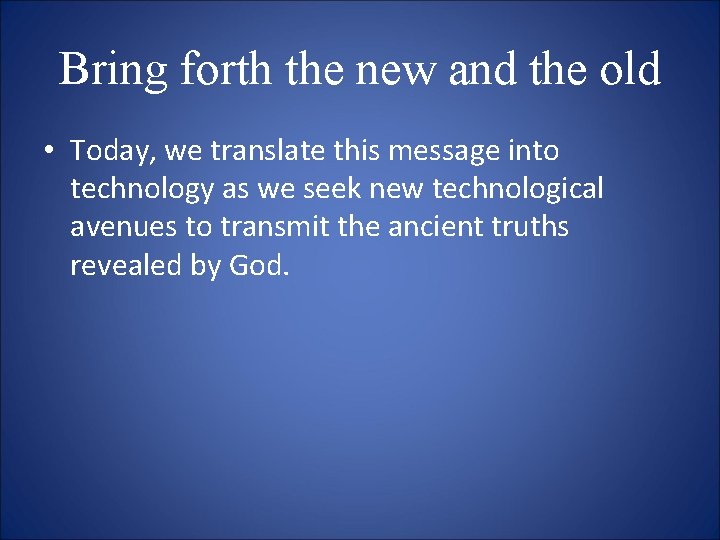 Bring forth the new and the old

• Today, we translate this message into technology as we seek new technological avenues to transmit the ancient truths revealed by God.